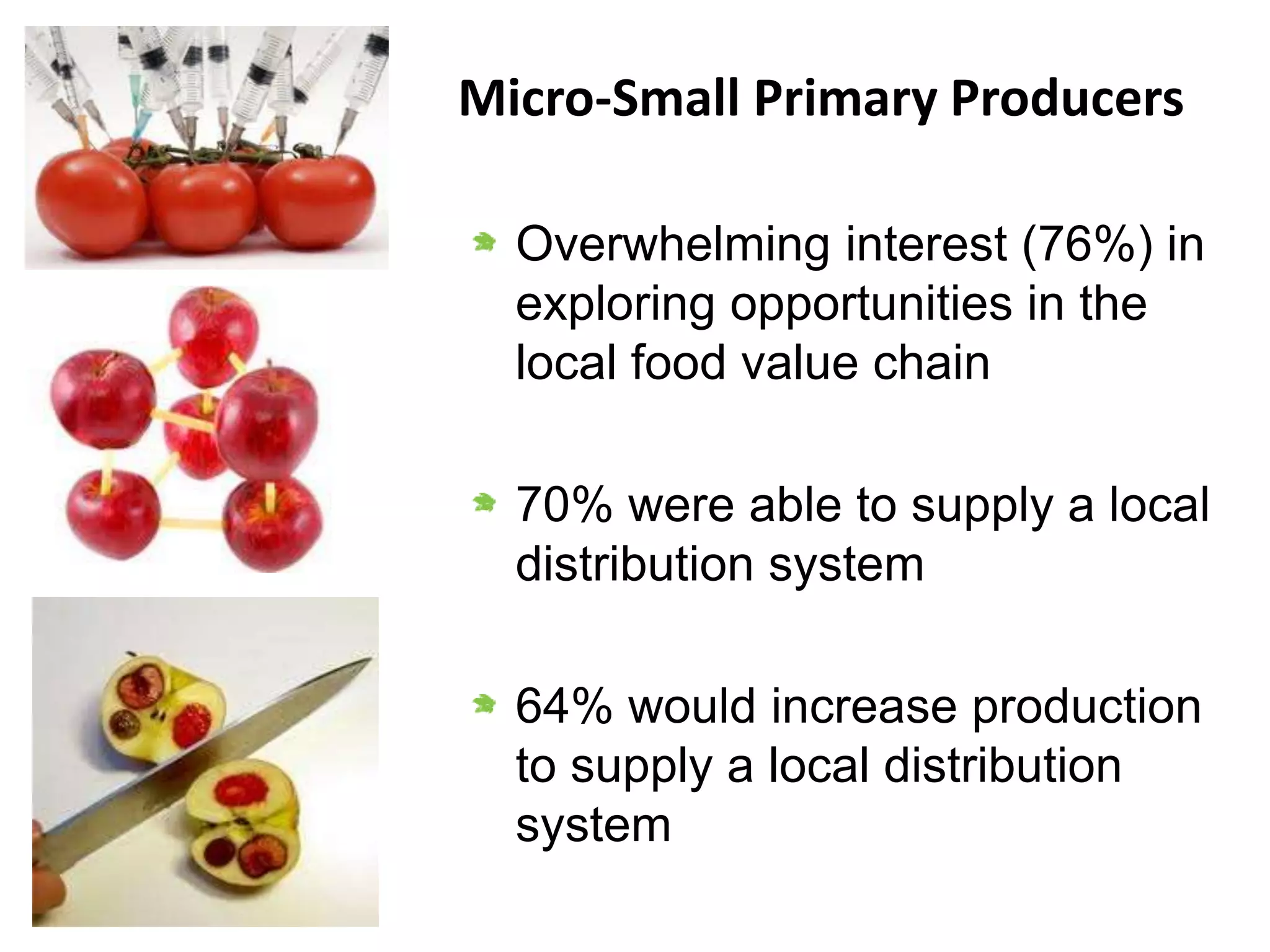 Micro-Small Primary Producers

Overwhelming interest (76%) in exploring opportunities in the local food value chain

70% were able to supply a local distribution system

64% would increase production to supply a local distribution system